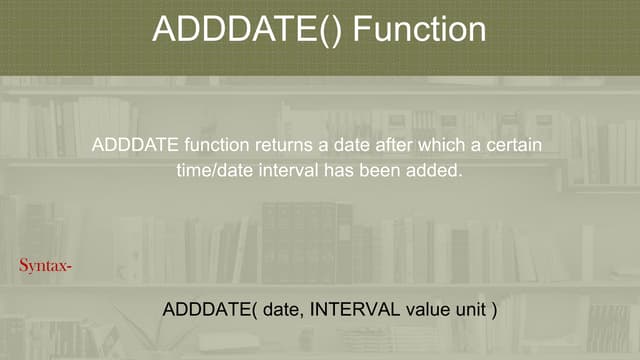 ADDDATE() Function

ADDDATE function returns a date after which a certain time/date interval has been added.

Syntax-

ADDDATE( date, INTERVAL value unit )